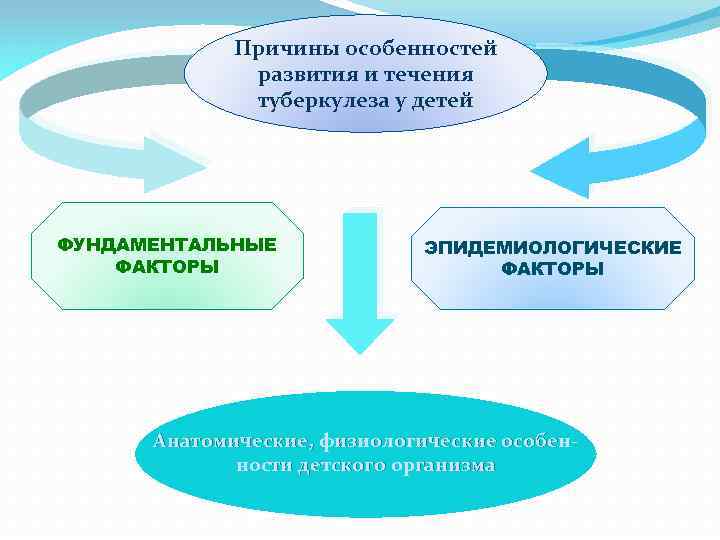 Причины особенностей развития и течения туберкулеза у детей

ФУНДАМЕНТАЛЬНЫЕ ФАКТОРЫ

ЭПИДЕМИОЛОГИЧЕСКИЕ ФАКТОРЫ

Анатомические, физиологические особенности детского организма